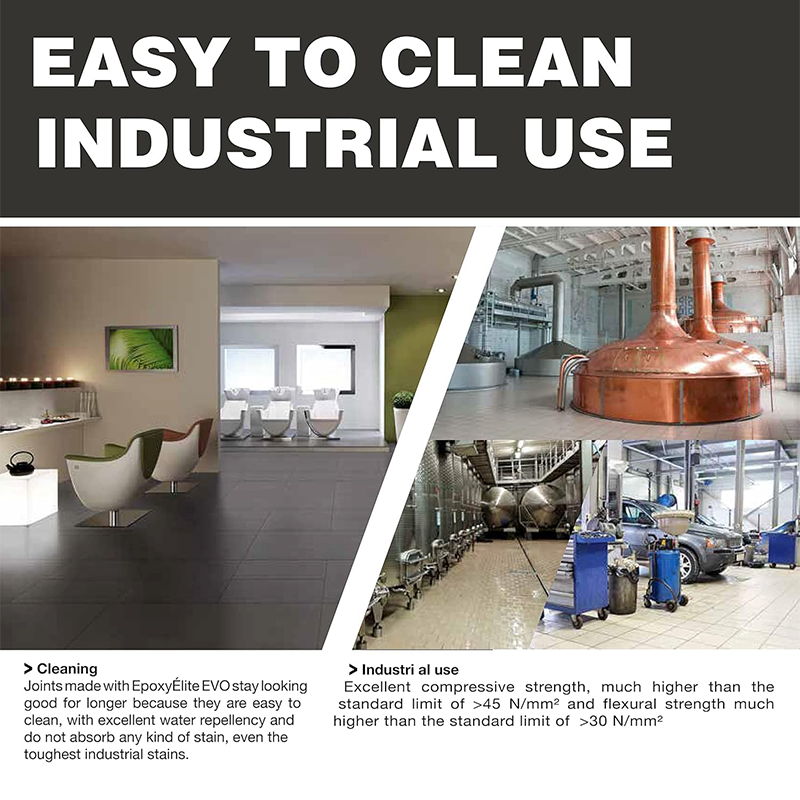 EASY TO CLEAN INDUSTRIAL USE

> Cleaning
Joints made with EpoxyÉlite EVO stay looking good for longer because they are easy to clean, with excellent water repellency and do not absorb any kind of stain, even the toughest industrial stains.

> Industri al use
Excellent compressive strength, much higher than the standard limit of >45 N/mm² and flexural strength much higher than the standard limit of >30 N/mm²